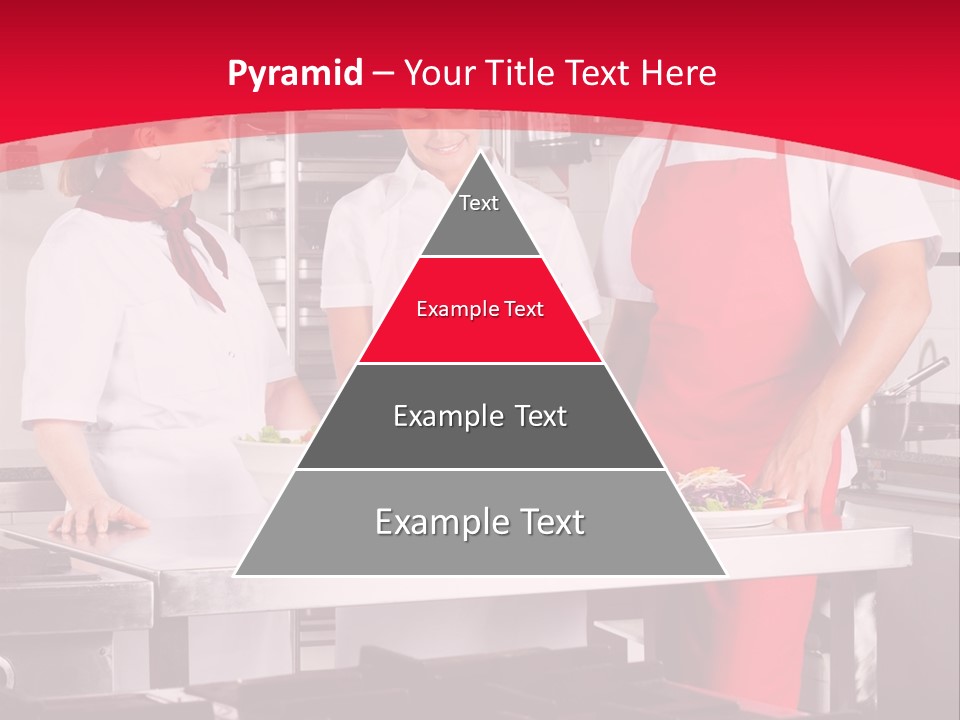 Pyramid – Your Title Text Here

Text

Example Text

Example Text

Example Text